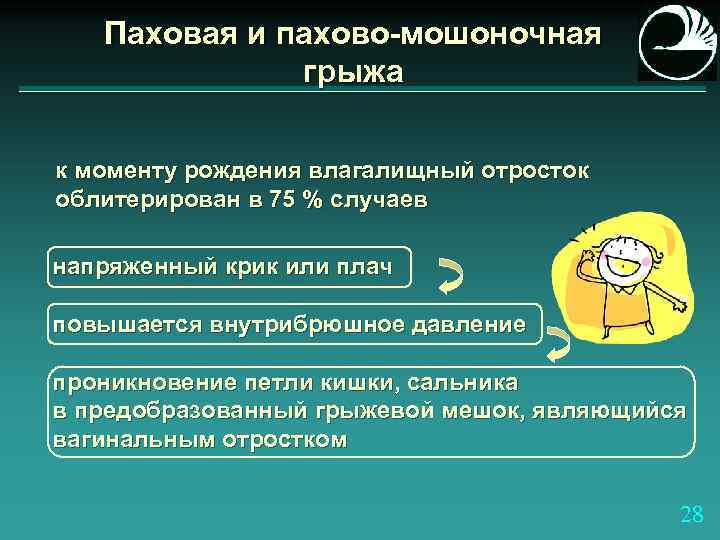 Паховая и пахово-мошоночная грыжа

к моменту рождения влагалищный отросток облитерирован в 75 % случаев

напряженный крик или плач

повышается внутрибрюшное давление

проникновение петли кишки, сальника в предобразованный грыжевой мешок, являющийся вагинальным отростком

28